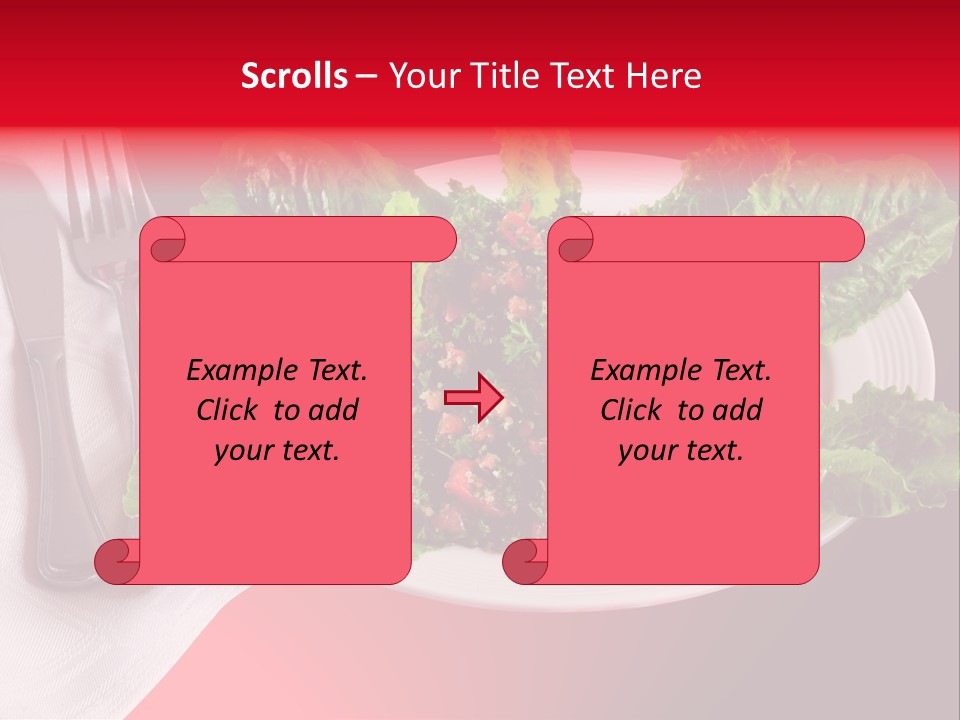 Scrolls – Your Title Text Here

Example Text. Click to add your text.

Example Text. Click to add your text.